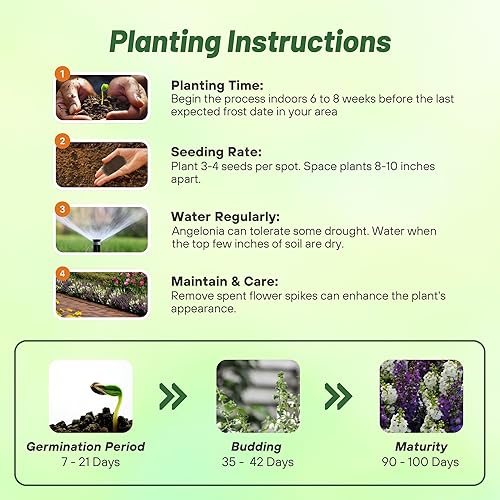 Planting Instructions

1

Planting Time:
Begin the process indoors 6 to 8 weeks before the last expected frost date in your area

2

Seeding Rate:
Plant 3-4 seeds per spot. Space plants 8-10 inches apart.

3

Water Regularly:
Angelonia can tolerate some drought. Water when the top few inches of soil are dry.

4

Maintain & Care:
Remove spent flower spikes can enhance the plant's appearance.

Germination Period
7 - 21 Days

Budding
35 - 42 Days

Maturity
90 - 100 Days